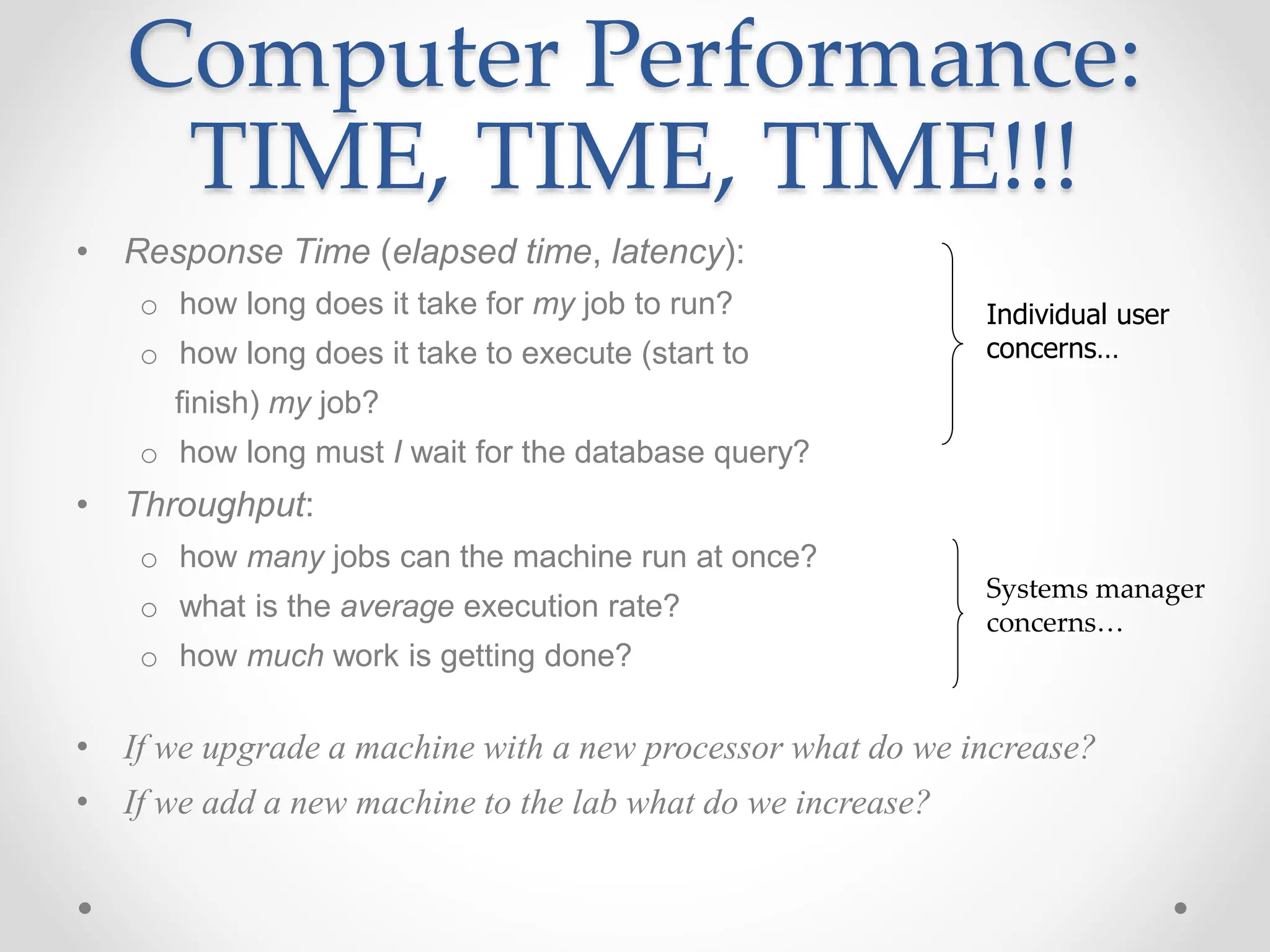 Computer Performance: TIME, TIME, TIME!!!

• Response Time (elapsed time, latency):
  o how long does it take for my job to run?
  o how long does it take to execute (start to finish) my job?
  o how long must I wait for the database query?

Individual user concerns…

• Throughput:
  o how many jobs can the machine run at once?
  o what is the average execution rate?
  o how much work is getting done?

Systems manager concerns…

• If we upgrade a machine with a new processor what do we increase?
• If we add a new machine to the lab what do we increase?